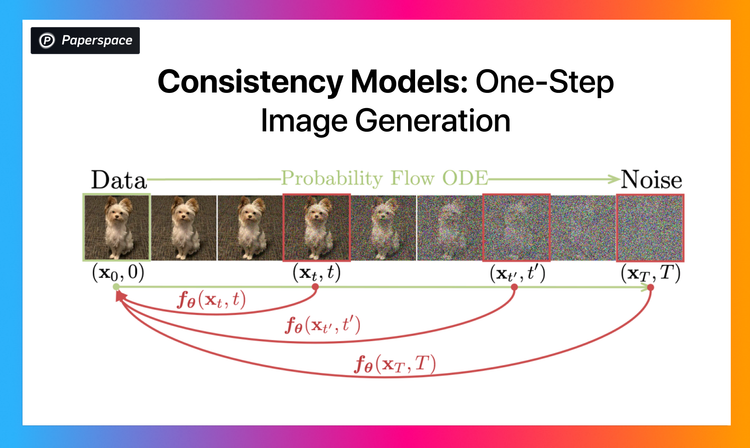 Paperspace

Consistency Models: One-Step Image Generation

Data Probability Flow ODE Noise

$(\mathbf{x}_0, 0)$ $(\mathbf{x}_t, t)$ $(\mathbf{x}_{t'}, t')$ $(\mathbf{x}_T, T)$

$\boldsymbol{f_\theta}(\mathbf{x}_t, t)$

$\boldsymbol{f_\theta}(\mathbf{x}_{t'}, t')$

$\boldsymbol{f_\theta}(\mathbf{x}_T, T)$